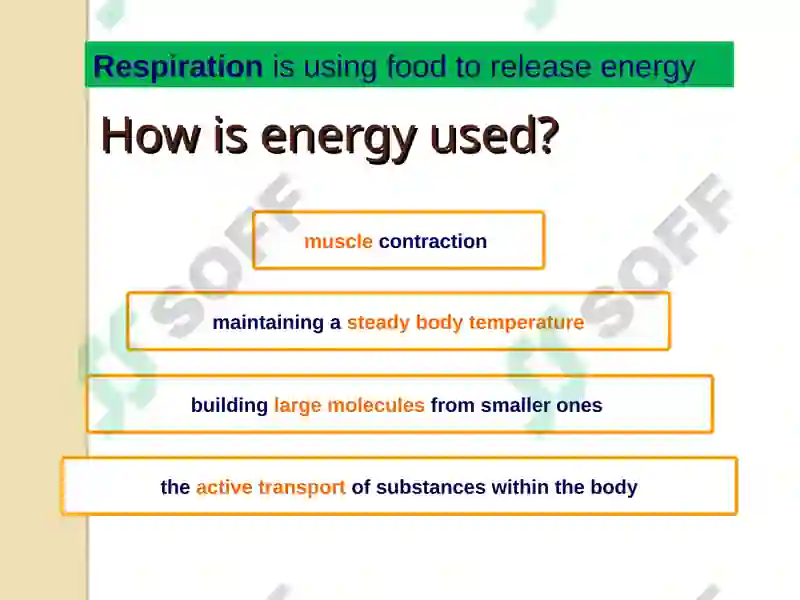 Respiration is using food to release energy

How is energy used?

muscle contraction

maintaining a steady body temperature

building large molecules from smaller ones

the active transport of substances within the body

SOFF

SOFF